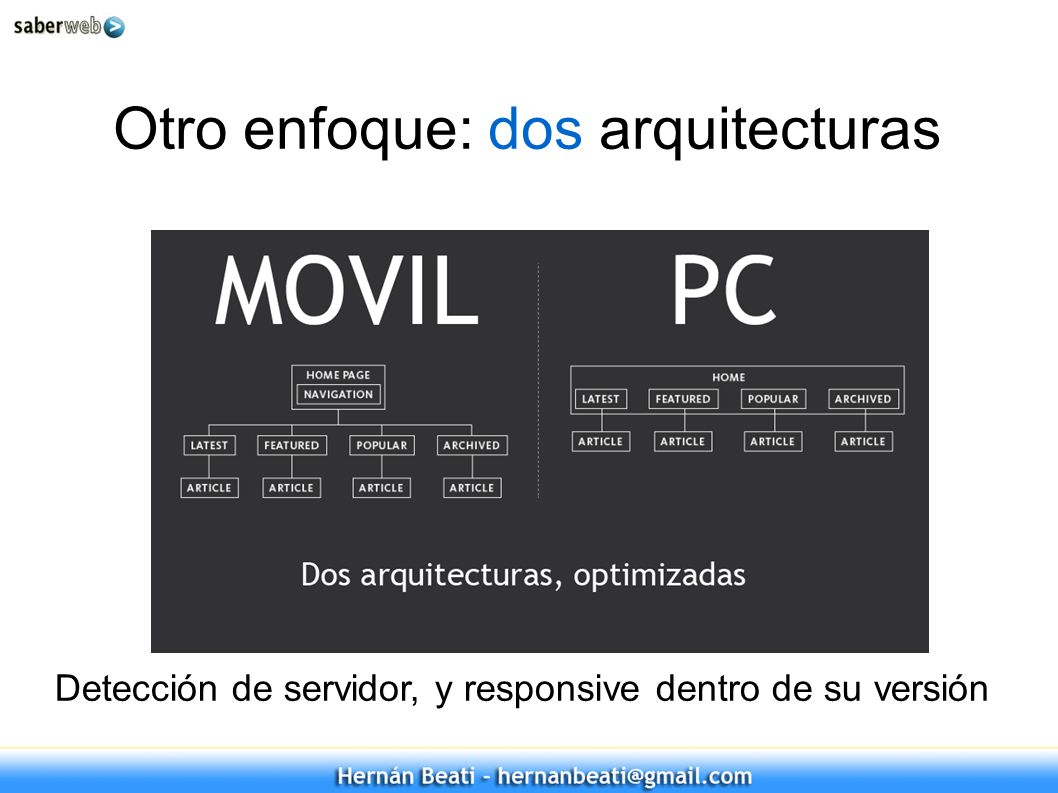 saberweb

Otro enfoque: dos arquitecturas

MOVIL

HOME PAGE
NAVIGATION
LATEST FEATURED POPULAR ARCHIVED
ARTICLE ARTICLE ARTICLE ARTICLE

PC

HOME
LATEST FEATURED POPULAR ARCHIVED
ARTICLE ARTICLE ARTICLE ARTICLE

Dos arquitecturas, optimizadas

Detección de servidor, y responsive dentro de su versión

Hernán Beati - hernanbeati@gmail.com